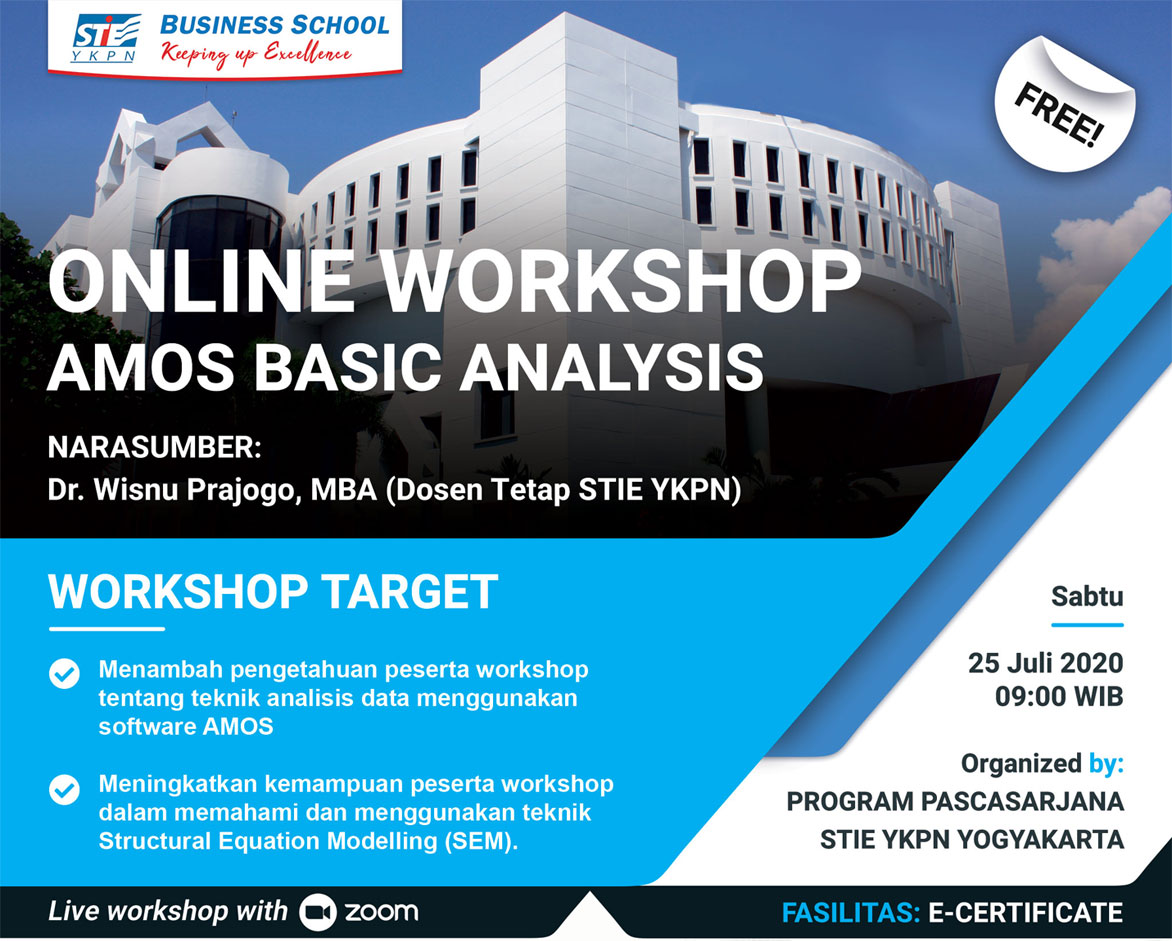 STIE YKPN BUSINESS SCHOOL
Keeping up Excellence

FREE!

ONLINE WORKSHOP
AMOS BASIC ANALYSIS

NARASUMBER:
Dr. Wisnu Prajogo, MBA (Dosen Tetap STIE YKPN)

WORKSHOP TARGET

Menambah pengetahuan peserta workshop tentang teknik analisis data menggunakan software AMOS

Meningkatkan kemampuan peserta workshop dalam memahami dan menggunakan teknik Structural Equation Modelling (SEM).

Sabtu

25 Juli 2020
09:00 WIB

Organized by:
PROGRAM PASCASARJANA
STIE YKPN YOGYAKARTA

Live workshop with zoom

FASILITAS: E-CERTIFICATE